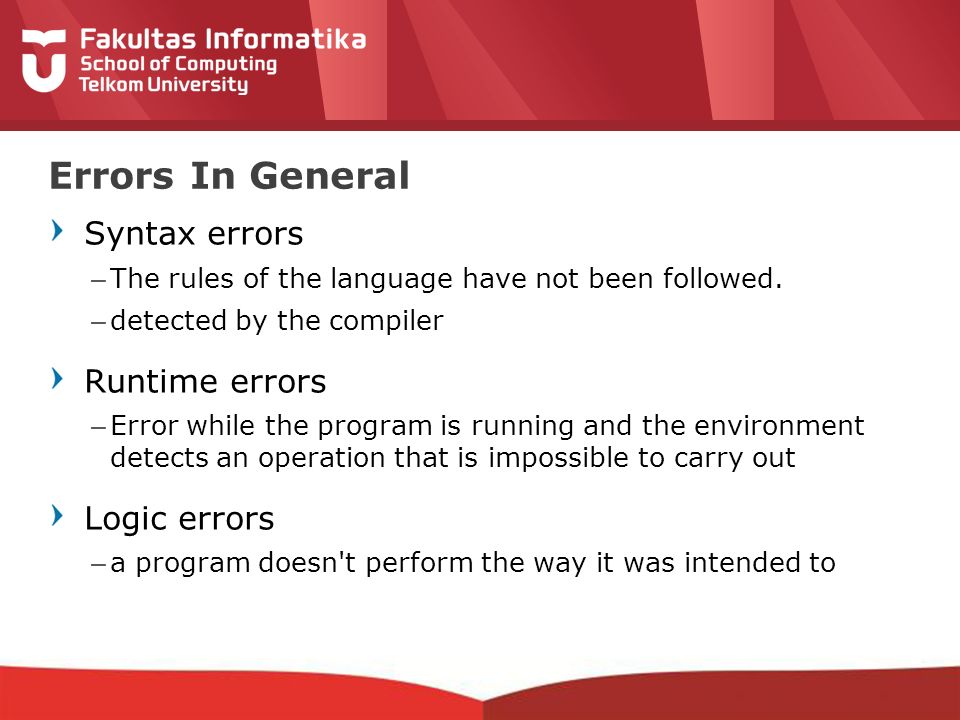 Fakultas Informatika
School of Computing
Telkom University

Errors In General

Syntax errors

– The rules of the language have not been followed.

– detected by the compiler

Runtime errors

– Error while the program is running and the environment detects an operation that is impossible to carry out

Logic errors

– a program doesn't perform the way it was intended to